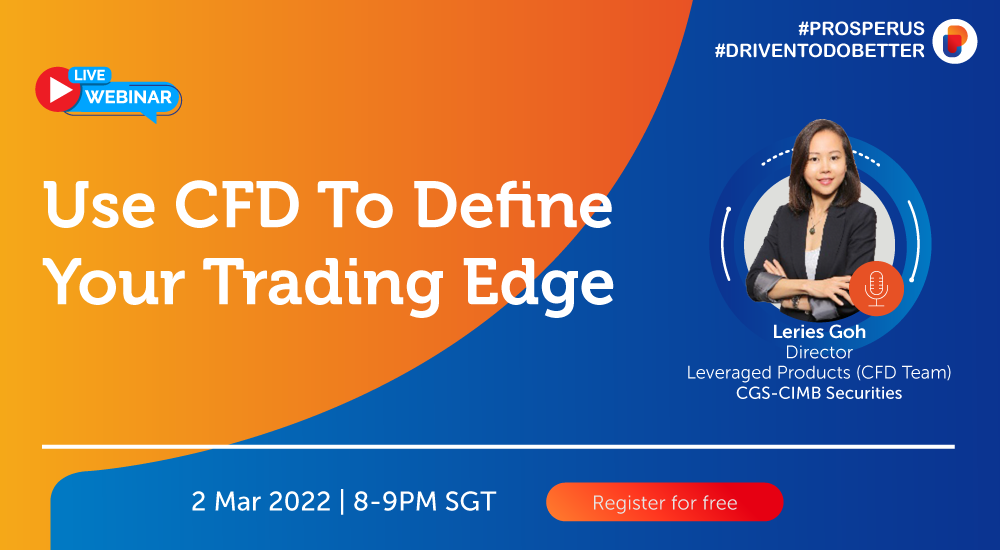 #PROSPERUS
#DRIVENTODOBETTER

LIVE
WEBINAR

Use CFD To Define Your Trading Edge

Leries Goh
Director
Leveraged Products (CFD Team)
CGS-CIMB Securities

2 Mar 2022 | 8-9PM SGT

Register for free